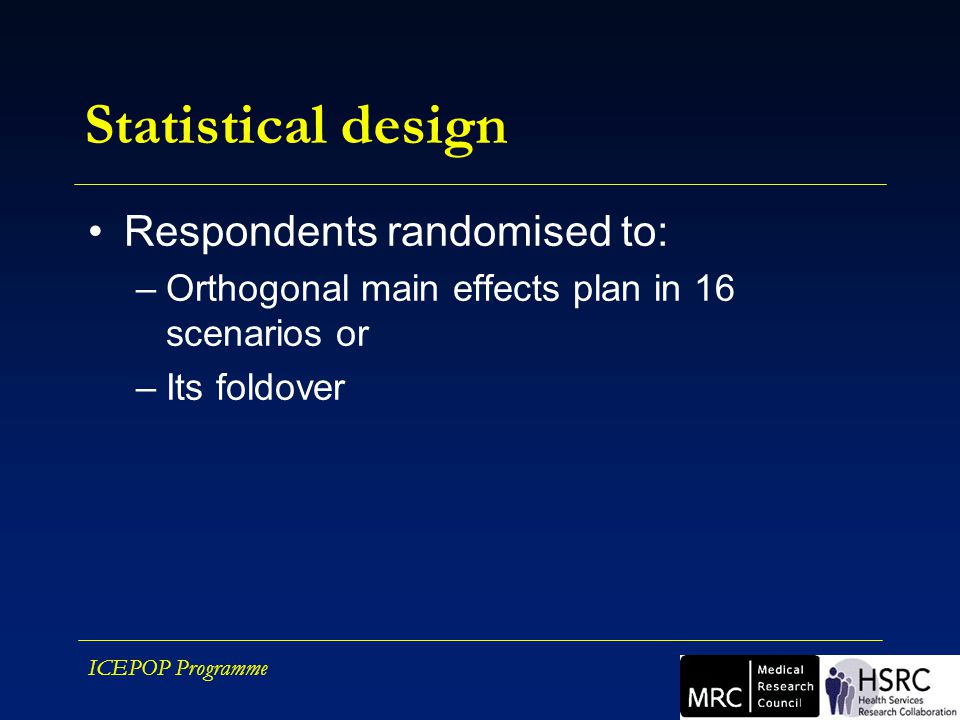 Statistical design

• Respondents randomised to:
– Orthogonal main effects plan in 16 scenarios or
– Its foldover

ICEPOP Programme

MRC Medical Research Council

HSRC Health Services Research Collaboration